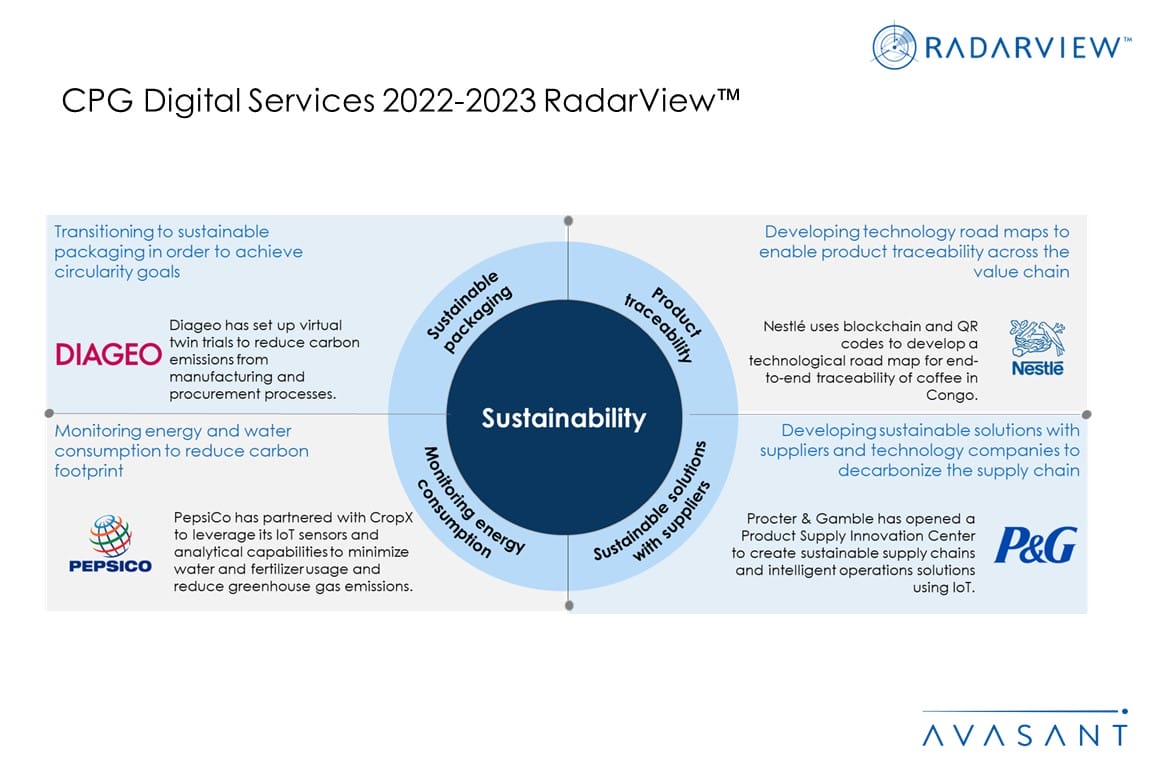 RADARVIEW™

CPG Digital Services 2022-2023 RadarView™

Transitioning to sustainable packaging in order to achieve circularity goals

DIAGEO

Diageo has set up virtual twin trials to reduce carbon emissions from manufacturing and procurement processes.

Developing technology road maps to enable product traceability across the value chain

Nestlé uses blockchain and QR codes to develop a technological road map for end-to-end traceability of coffee in Congo.

Nestlé

Sustainable packaging

Product traceability

Sustainability

Monitoring energy consumption

Sustainable solutions with suppliers

Monitoring energy and water consumption to reduce carbon footprint

PEPSICO

PepsiCo has partnered with CropX to leverage its IoT sensors and analytical capabilities to minimize water and fertilizer usage and reduce greenhouse gas emissions.

Developing sustainable solutions with suppliers and technology companies to decarbonize the supply chain

Procter & Gamble has opened a Product Supply Innovation Center to create sustainable supply chains and intelligent operations solutions using IoT.

P&G

AVASANT